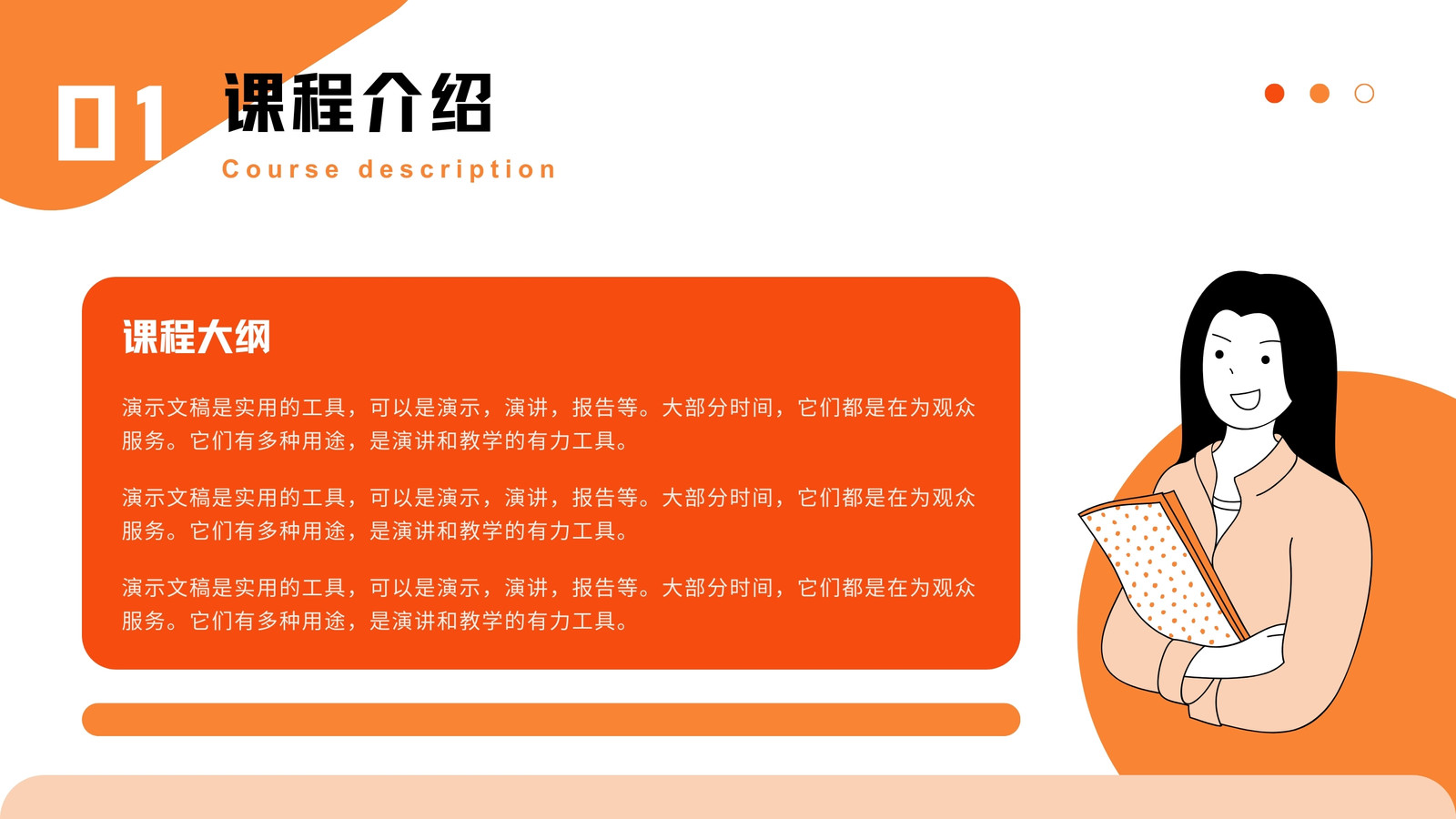 01 课程介绍

Course description

课程大纲

演示文稿是实用的工具，可以是演示，演讲，报告等。大部分时间，它们都是在为观众服务。它们有多种用途，是演讲和教学的有力工具。

演示文稿是实用的工具，可以是演示，演讲，报告等。大部分时间，它们都是在为观众服务。它们有多种用途，是演讲和教学的有力工具。

演示文稿是实用的工具，可以是演示，演讲，报告等。大部分时间，它们都是在为观众服务。它们有多种用途，是演讲和教学的有力工具。